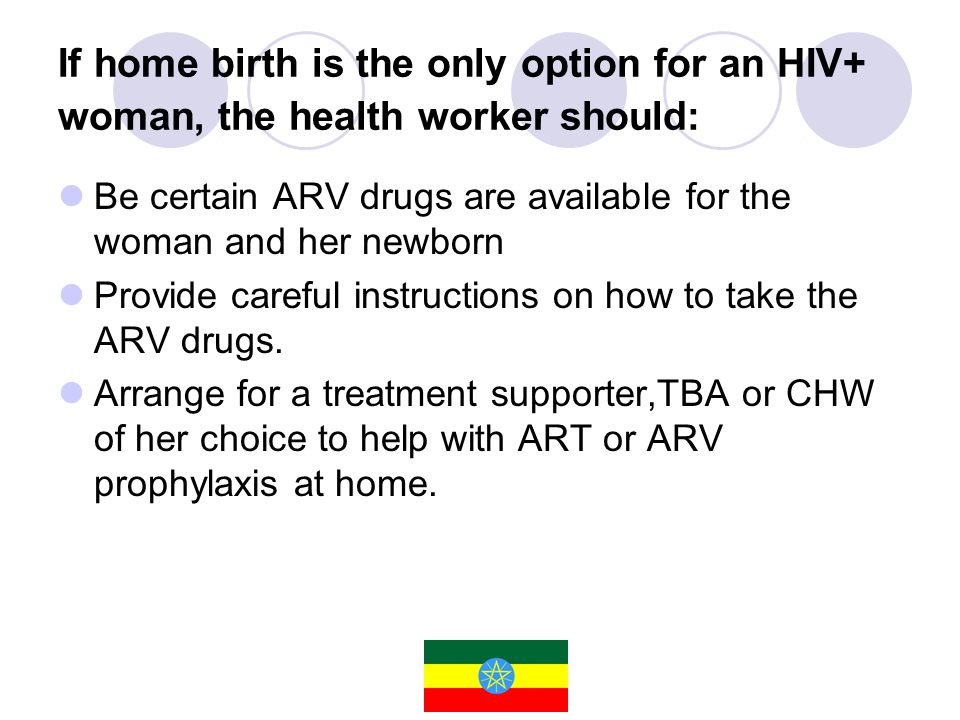 If home birth is the only option for an HIV+ woman, the health worker should:

- Be certain ARV drugs are available for the woman and her newborn
- Provide careful instructions on how to take the ARV drugs.
- Arrange for a treatment supporter,TBA or CHW of her choice to help with ART or ARV prophylaxis at home.